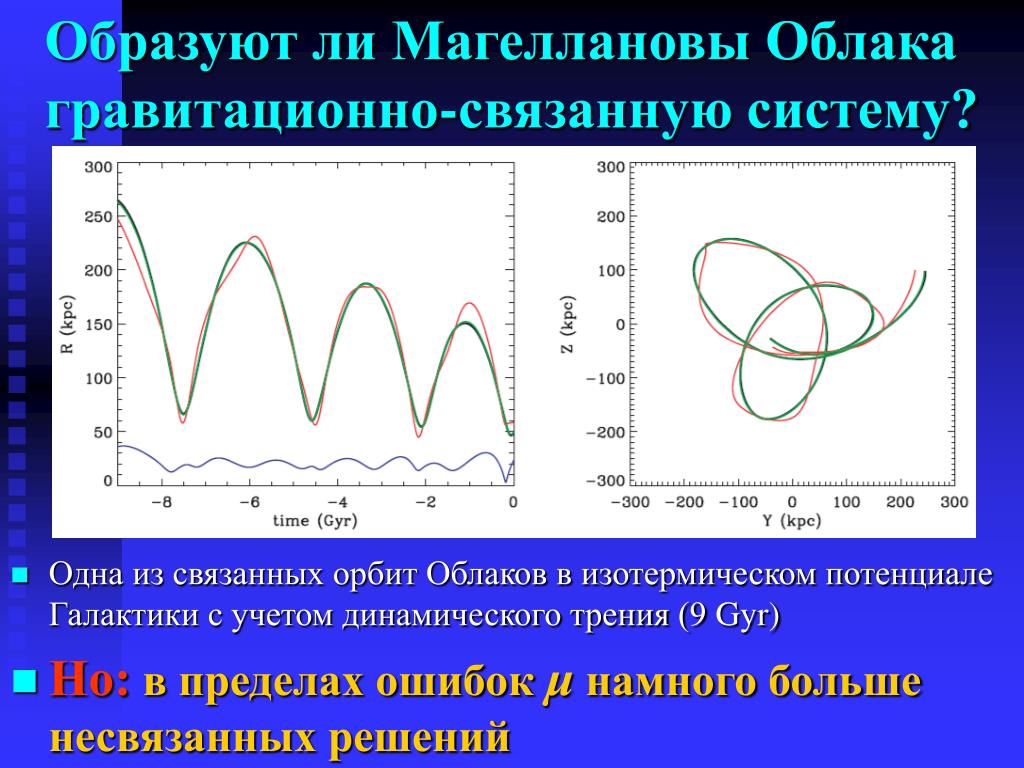 Образуют ли Магеллановы Облака гравитационно-связанную систему?

300
250
200
150
100
50
0
R (kpc)
−8
−6
−4
−2
0
time (Gyr)

300
200
100
0
−100
−200
−300
Z (kpc)
−300
−200
−100
0
100
200
300
Y (kpc)

Одна из связанных орбит Облаков в изотермическом потенциале Галактики с учетом динамического трения (9 Gyr)

Но: в пределах ошибок $\mu$ намного больше несвязанных решений